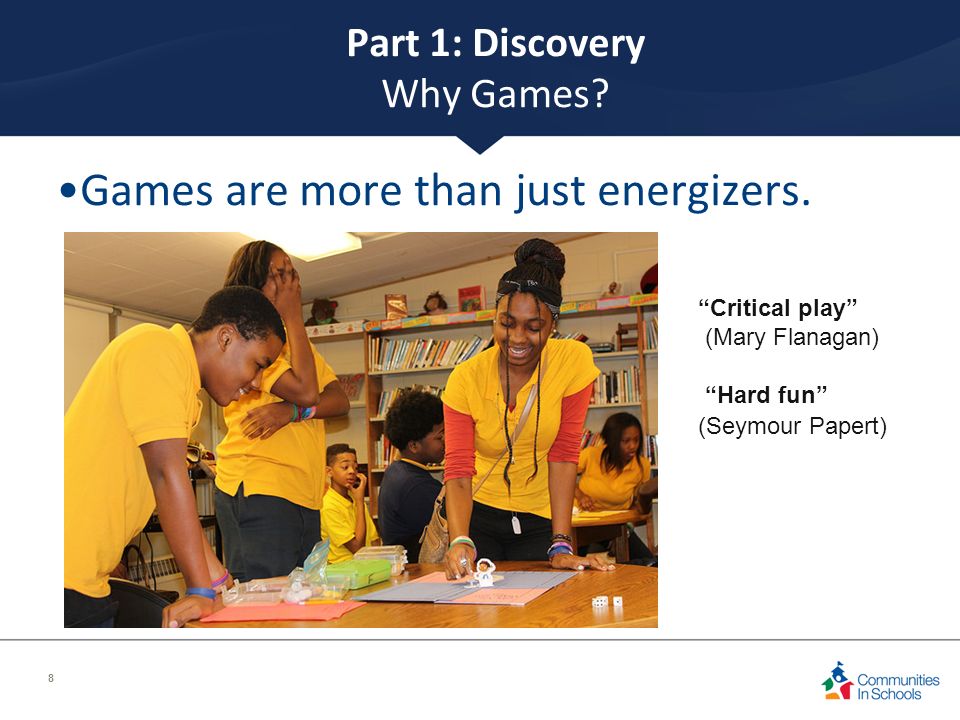 Part 1: Discovery
Why Games?

•Games are more than just energizers.

“Critical play”
(Mary Flanagan)

“Hard fun”
(Seymour Papert)

8

Communities In Schools